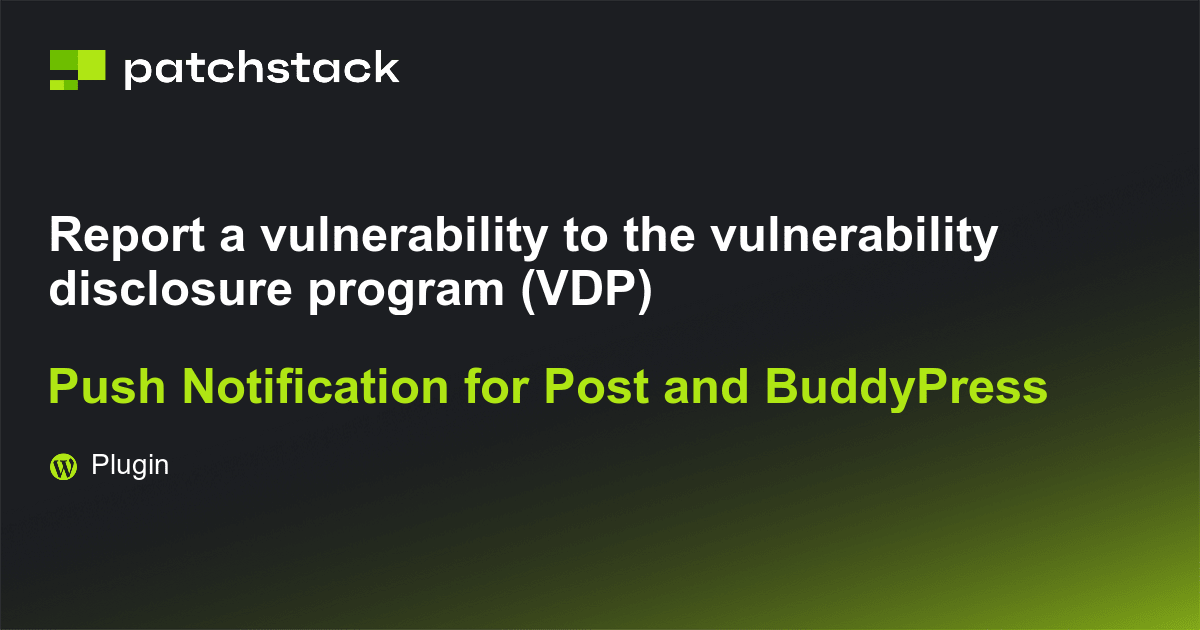 patchstack

Report a vulnerability to the vulnerability disclosure program (VDP)

Push Notification for Post and BuddyPress

Plugin